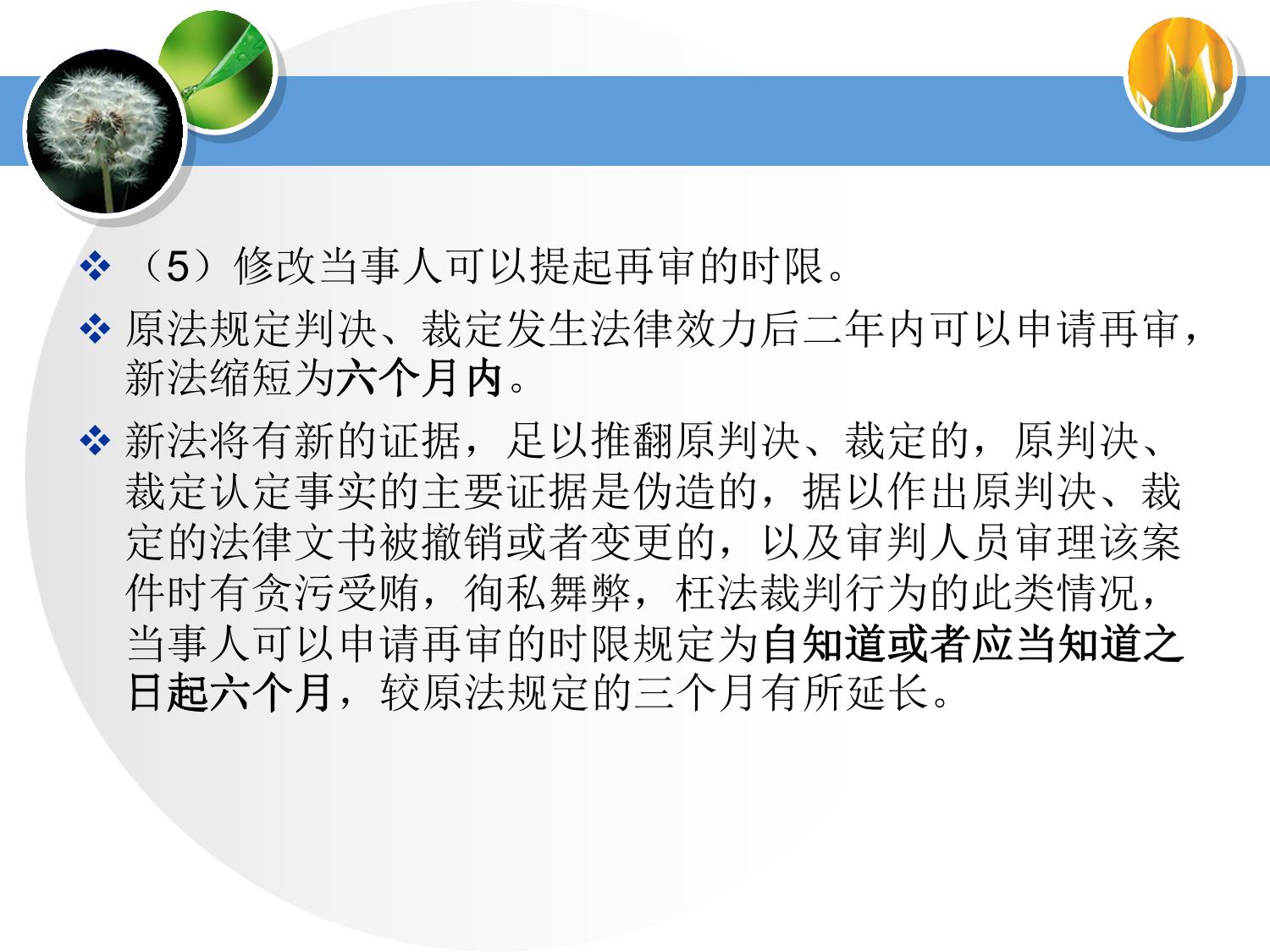 ❖ （5）修改当事人可以提起再审的时限。

❖ 原法规定判决、裁定发生法律效力后二年内可以申请再审，新法缩短为六个月内。

❖ 新法将有新的证据，足以推翻原判决、裁定的，原判决、裁定认定事实的主要证据是伪造的，据以作出原判决、裁定的法律文书被撤销或者变更的，以及审判人员审理该案件时有贪污受贿，徇私舞弊，枉法裁判行为的此类情况，当事人可以申请再审的时限规定为自知道或者应当知道之日起六个月，较原法规定的三个月有所延长。